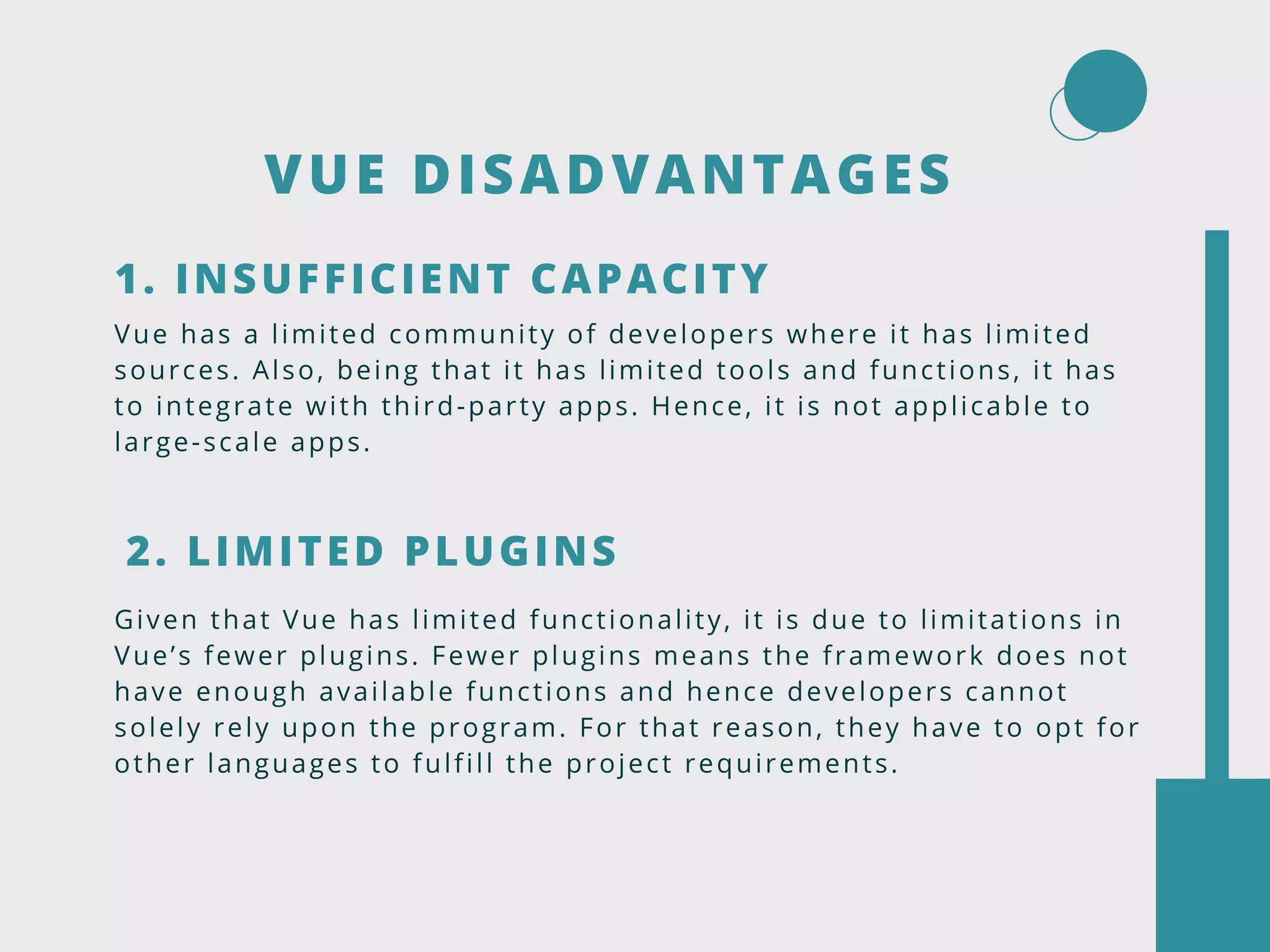 VUE DISADVANTAGES

1. INSUFFICIENT CAPACITY

Vue has a limited community of developers where it has limited sources. Also, being that it has limited tools and functions, it has to integrate with third-party apps. Hence, it is not applicable to large-scale apps.

2. LIMITED PLUGINS

Given that Vue has limited functionality, it is due to limitations in Vue's fewer plugins. Fewer plugins means the framework does not have enough available functions and hence developers cannot solely rely upon the program. For that reason, they have to opt for other languages to fulfill the project requirements.